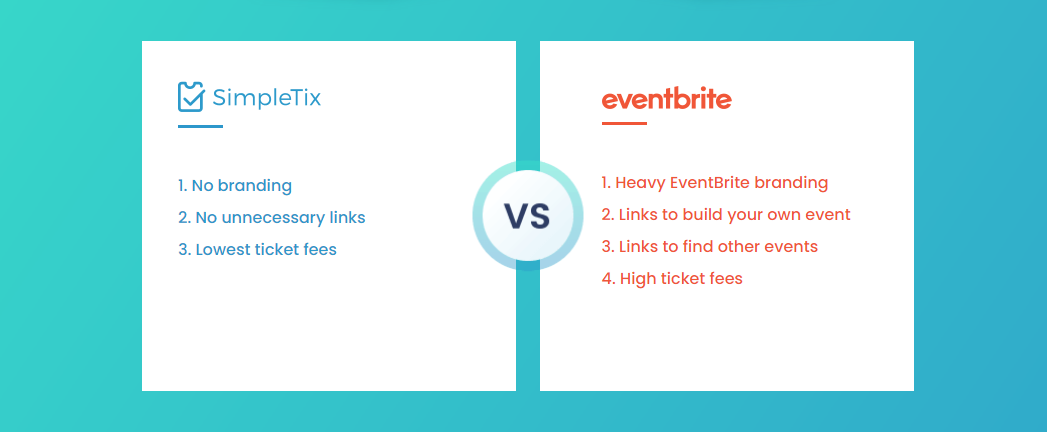 SimpleTix

1. No branding
2. No unnecessary links
3. Lowest ticket fees

VS

eventbrite

1. Heavy EventBrite branding
2. Links to build your own event
3. Links to find other events
4. High ticket fees